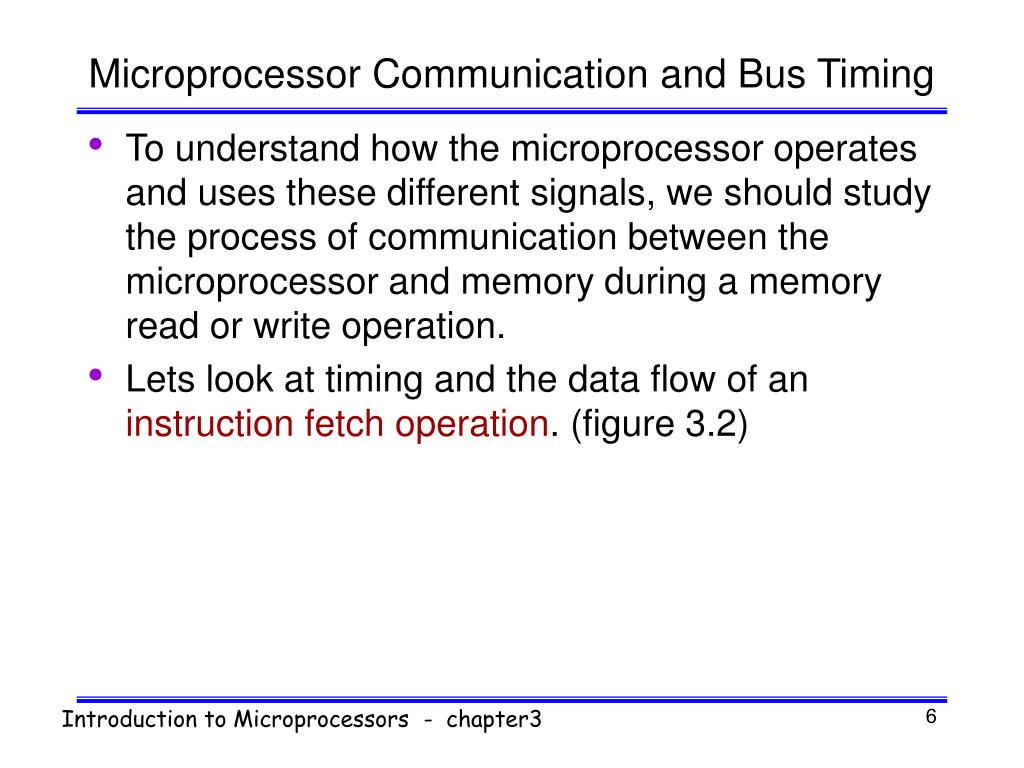 Microprocessor Communication and Bus Timing

• To understand how the microprocessor operates and uses these different signals, we should study the process of communication between the microprocessor and memory during a memory read or write operation.

• Lets look at timing and the data flow of an instruction fetch operation. (figure 3.2)

Introduction to Microprocessors - chapter3

6